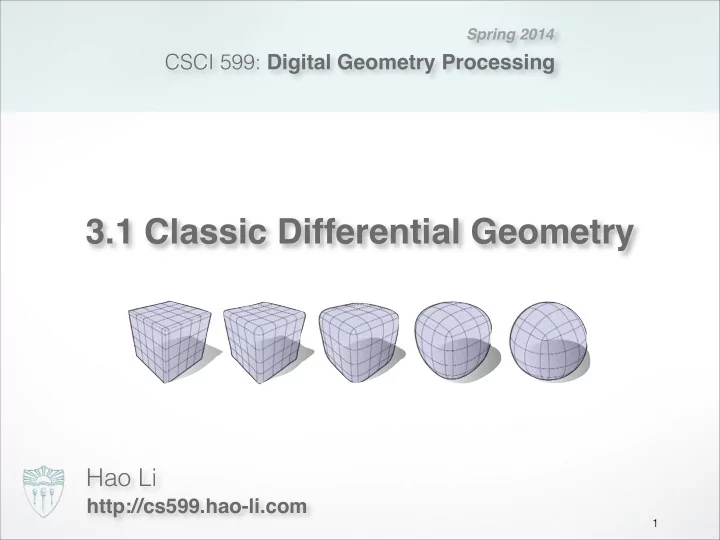 Spring 2014
CSCI 599: Digital Geometry Processing

3.1 Classic Differential Geometry

Hao Li
http://cs599.hao-li.com

1